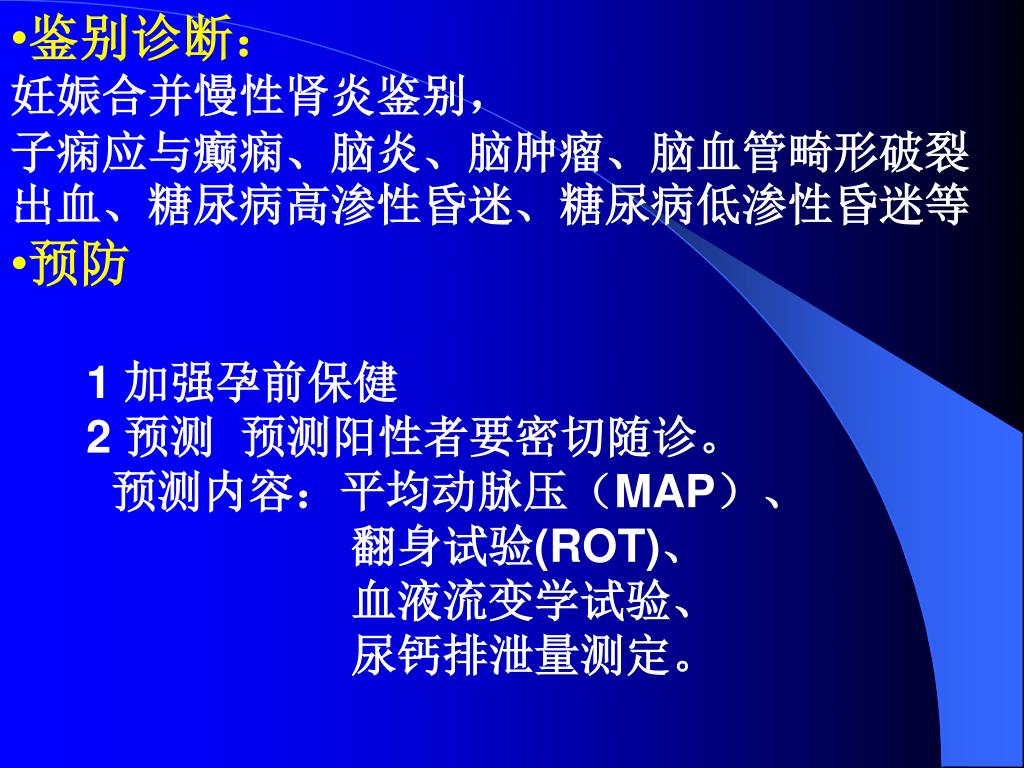 •鉴别诊断：
妊娠合并慢性肾炎鉴别，
子痫应与癫痫、脑炎、脑肿瘤、脑血管畸形破裂出血、糖尿病高渗性昏迷、糖尿病低渗性昏迷等
•预防

1 加强孕前保健
2 预测 预测阳性者要密切随诊。
预测内容：平均动脉压（MAP）、
翻身试验(ROT)、
血液流变学试验、
尿钙排泄量测定。